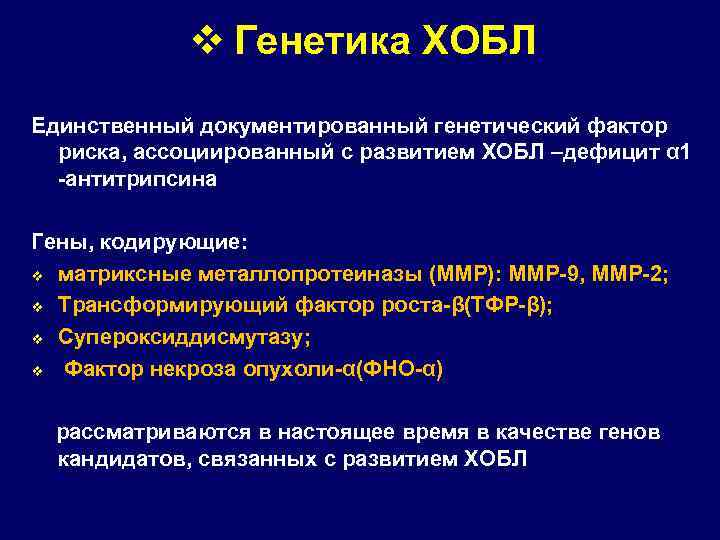 ❖ Генетика ХОБЛ

Единственный документированный генетический фактор риска, ассоциированный с развитием ХОБЛ –дефицит α1 -антитрипсина

Гены, кодирующие:
❖ матриксные металлопротеиназы (ММР): ММР-9, ММР-2;
❖ Трансформирующий фактор роста-β(ТФР-β);
❖ Супероксиддисмутазу;
❖ Фактор некроза опухоли-α(ФНО-α)

рассматриваются в настоящее время в качестве генов кандидатов, связанных с развитием ХОБЛ